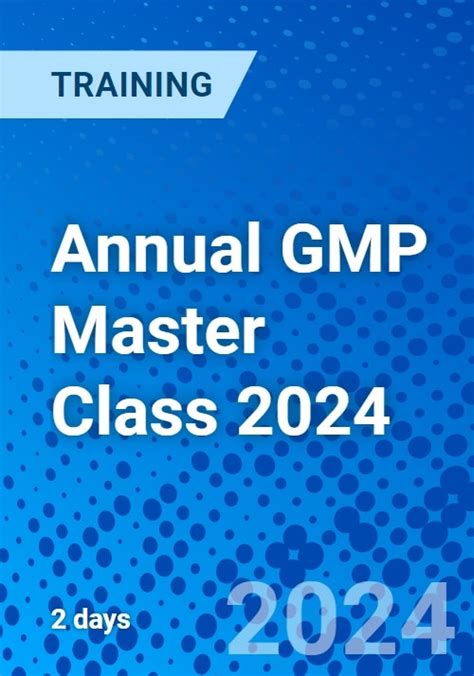 TRAINING

Annual GMP Master Class 2024

2 days

2024